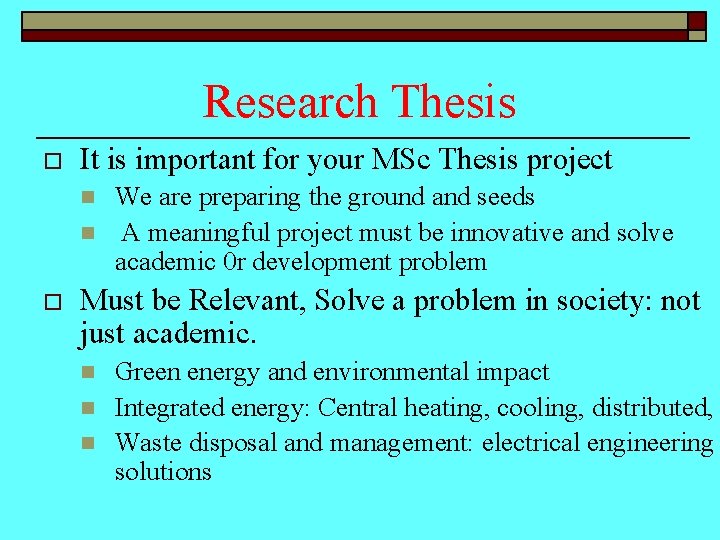 Research Thesis

It is important for your MSc Thesis project

We are preparing the ground and seeds

A meaningful project must be innovative and solve academic 0r development problem

Must be Relevant, Solve a problem in society: not just academic.

Green energy and environmental impact

Integrated energy: Central heating, cooling, distributed,

Waste disposal and management: electrical engineering solutions